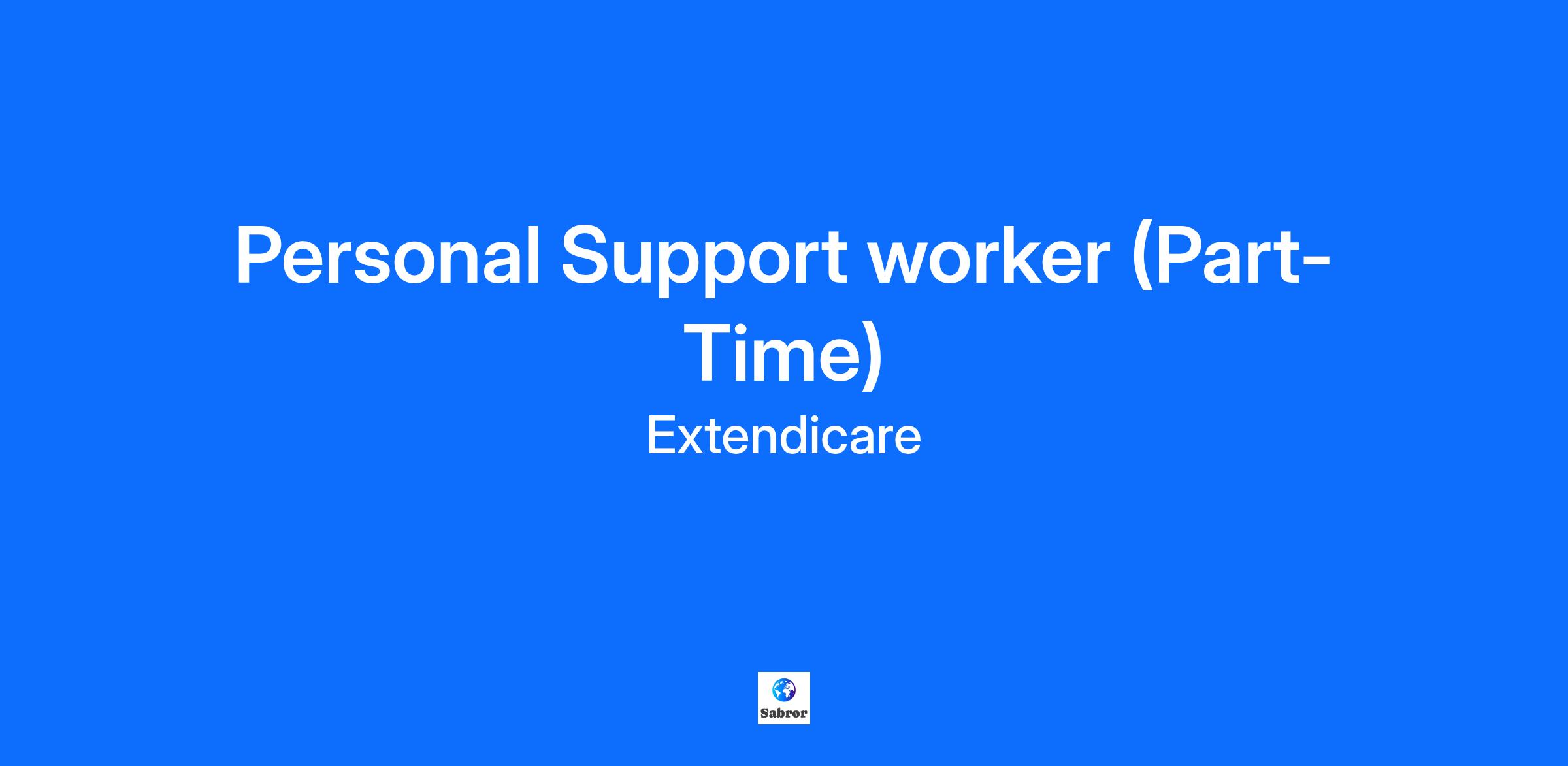 Personal Support worker (Part-Time)

Extendicare

Sabror